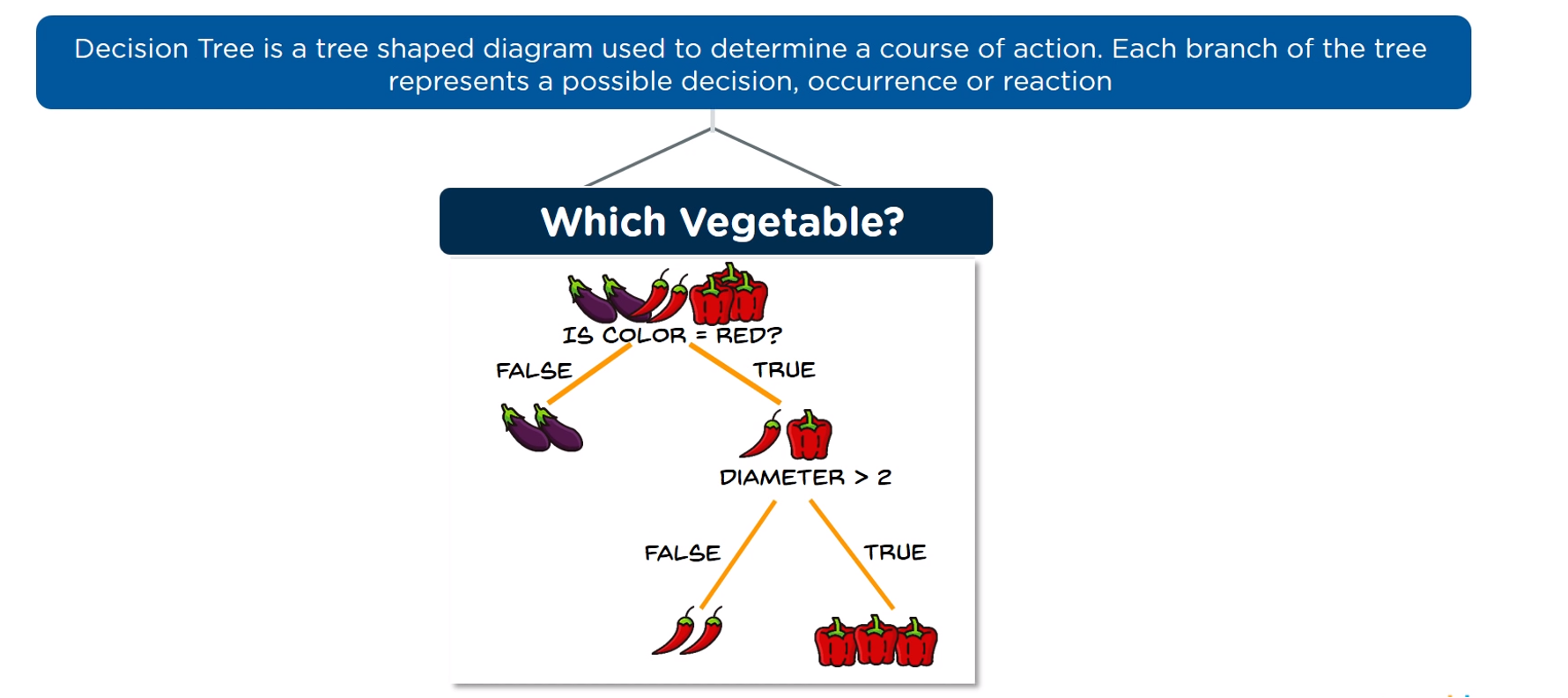 Decision Tree is a tree shaped diagram used to determine a course of action. Each branch of the tree represents a possible decision, occurrence or reaction

Which Vegetable?

IS COLOR = RED?

FALSE

TRUE

DIAMETER > 2

FALSE

TRUE